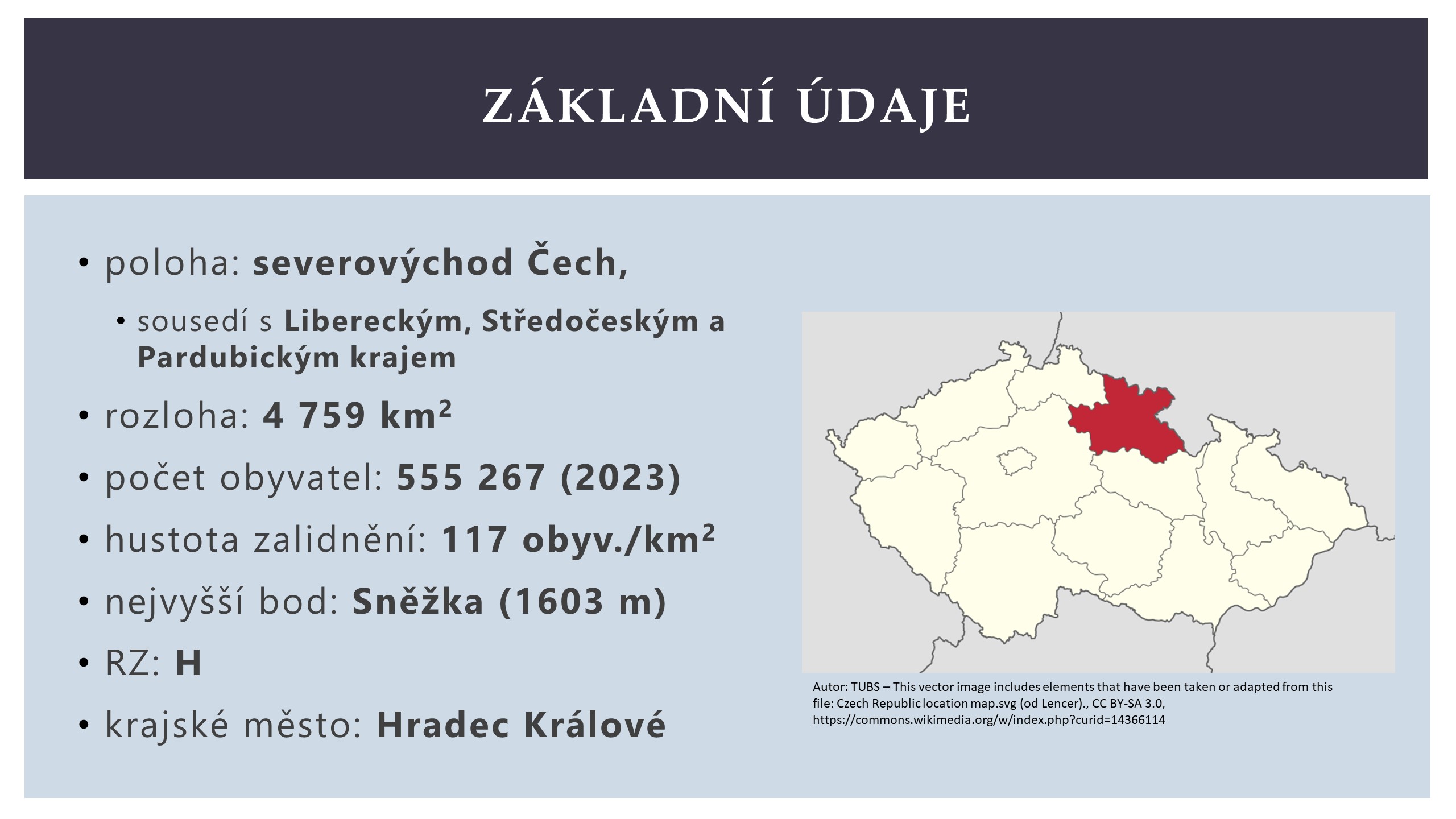 ZÁKLADNÍ ÚDAJE

• poloha: severovýchod Čech,
  • sousedí s Libereckým, Středočeským a Pardubickým krajem
• rozloha: 4 759 km$^2$
• počet obyvatel: 555 267 (2023)
• hustota zalidnění: 117 obyv./km$^2$
• nejvyšší bod: Sněžka (1603 m)
• RZ: H
• krajské město: Hradec Králové

Autor: TUBS – This vector image includes elements that have been taken or adapted from this file: Czech Republic location map.svg (od Lencer)., CC BY-SA 3.0, https://commons.wikimedia.org/w/index.php?curid=14366114